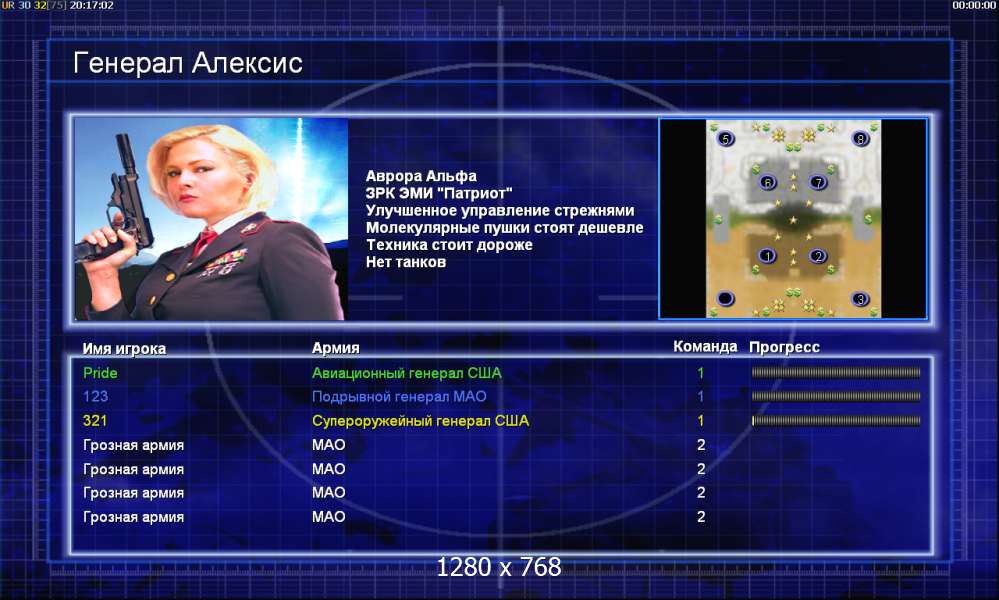 UR 30 32[75] 20:17:02

00:00:00

Генерал Алексис

Аврора Альфа
ЗРК ЭМИ "Патриот"
Улучшенное управление стрежнями
Молекулярные пушки стоят дешевле
Техника стоит дороже
Нет танков

5 8 6 7 1 2 3

| Имя игрока | Армия | Команда | Прогресс |
|---|---|---|---|
| Pride | Авиационный генерал США | 1 | |
| 123 | Подрывной генерал МАО | 1 | |
| 321 | Супероружейный генерал США | 1 | |
| Грозная армия | МАО | 2 | |
| Грозная армия | МАО | 2 | |
| Грозная армия | МАО | 2 | |
| Грозная армия | МАО | 2 | |

1280 x 768